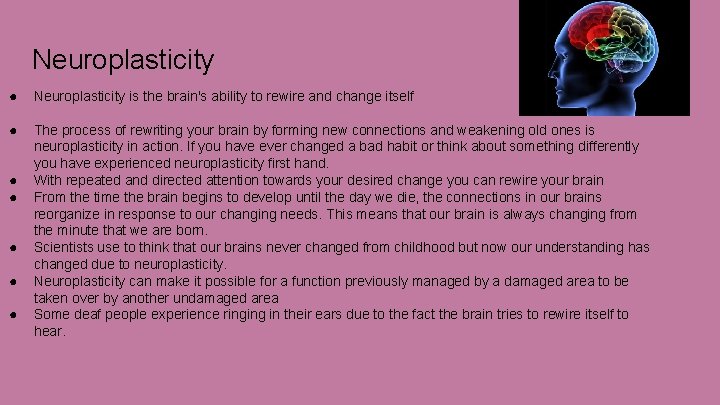 Neuroplasticity

● Neuroplasticity is the brain's ability to rewire and change itself

● The process of rewriting your brain by forming new connections and weakening old ones is neuroplasticity in action. If you have ever changed a bad habit or think about something differently you have experienced neuroplasticity first hand.
● With repeated and directed attention towards your desired change you can rewire your brain
● From the time the brain begins to develop until the day we die, the connections in our brains reorganize in response to our changing needs. This means that our brain is always changing from the minute that we are born.
● Scientists use to think that our brains never changed from childhood but now our understanding has changed due to neuroplasticity.
● Neuroplasticity can make it possible for a function previously managed by a damaged area to be taken over by another undamaged area
● Some deaf people experience ringing in their ears due to the fact the brain tries to rewire itself to hear.